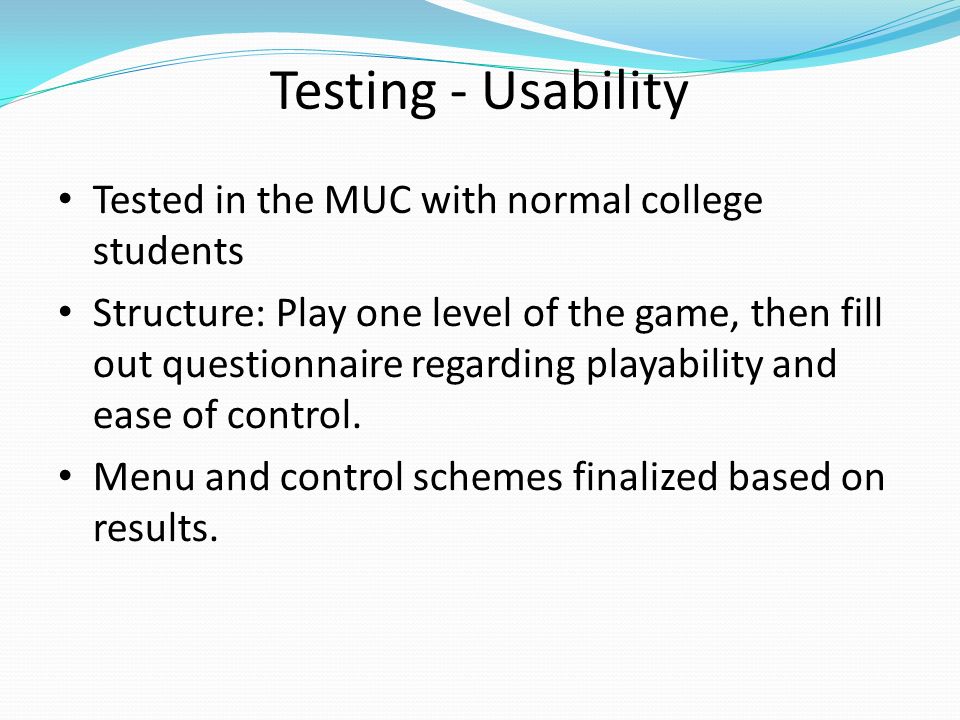 Testing - Usability

• Tested in the MUC with normal college students
• Structure: Play one level of the game, then fill out questionnaire regarding playability and ease of control.
• Menu and control schemes finalized based on results.